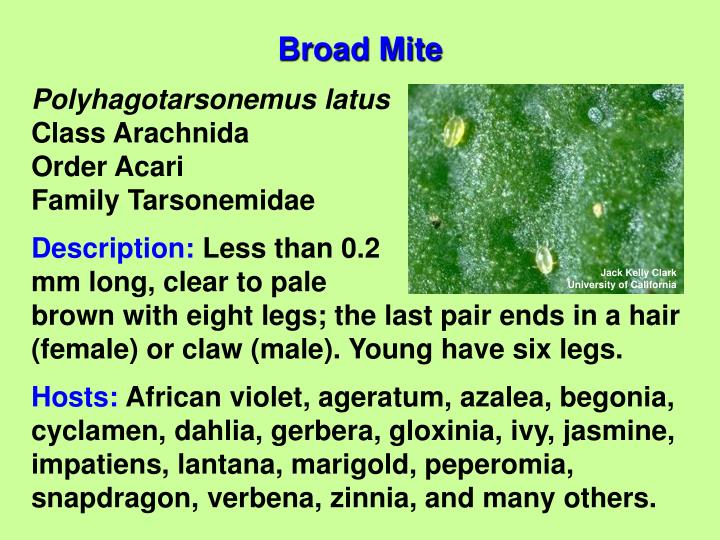 Broad Mite

Polyhagotarsonemus latus
Class Arachnida
Order Acari
Family Tarsonemidae

Jack Kelly Clark
University of California

Description: Less than 0.2 mm long, clear to pale brown with eight legs; the last pair ends in a hair (female) or claw (male). Young have six legs.

Hosts: African violet, ageratum, azalea, begonia, cyclamen, dahlia, gerbera, gloxinia, ivy, jasmine, impatiens, lantana, marigold, peperomia, snapdragon, verbena, zinnia, and many others.